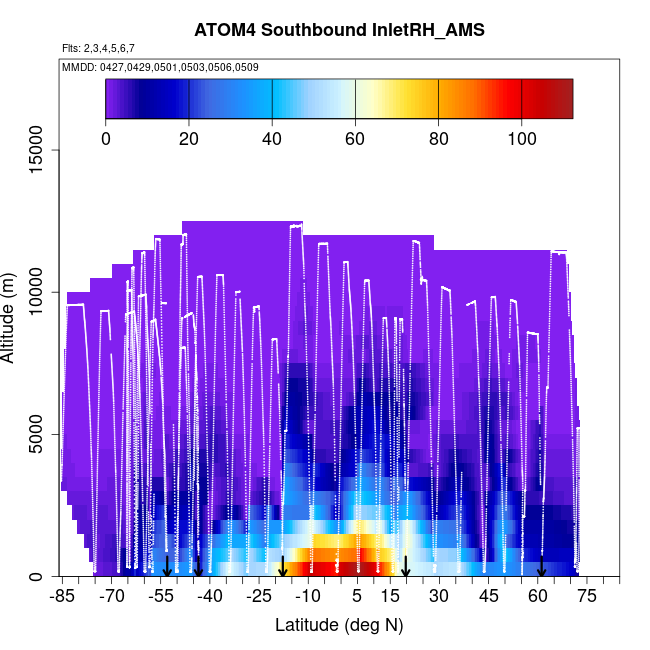 ATOM4 Southbound InletRH_AMS

Flts: 2,3,4,5,6,7

MMDD: 0427,0429,0501,0503,0506,0509

0
20
40
60
80
100

15000
10000
5000
0

Altitude (m)

-85
-70
-55
-40
-25
-10
5
15
30
45
60
75

Latitude (deg N)